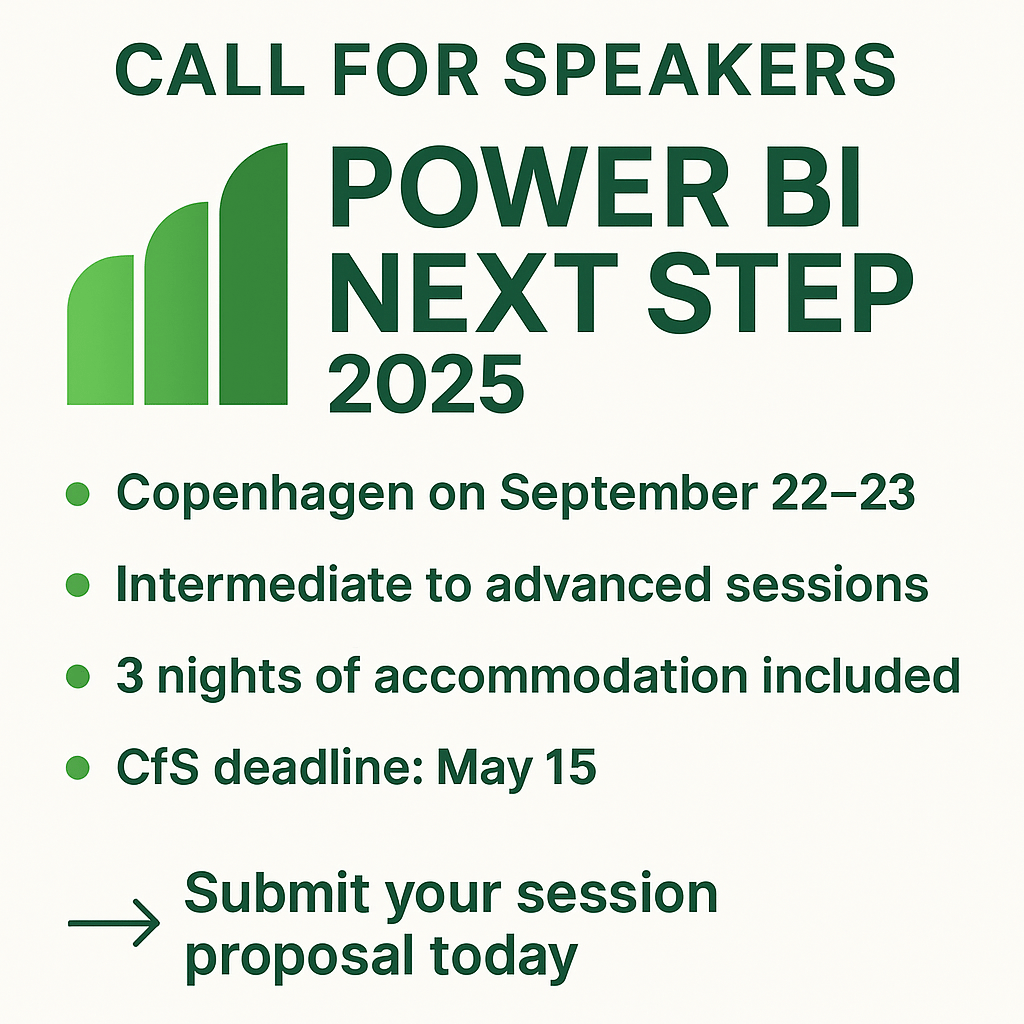 CALL FOR SPEAKERS

POWER BI NEXT STEP 2025

- Copenhagen on September 22–23
- Intermediate to advanced sessions
- 3 nights of accommodation included
- CfS deadline: May 15

→ Submit your session proposal today